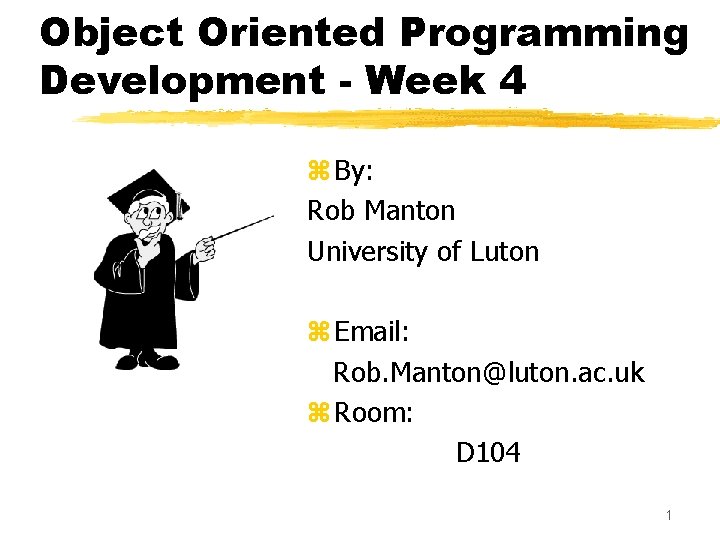 Object Oriented Programming Development - Week 4

⌘ By:
Rob Manton
University of Luton

⌘ Email:
Rob.Manton@luton.ac.uk
⌘ Room:
D104

1